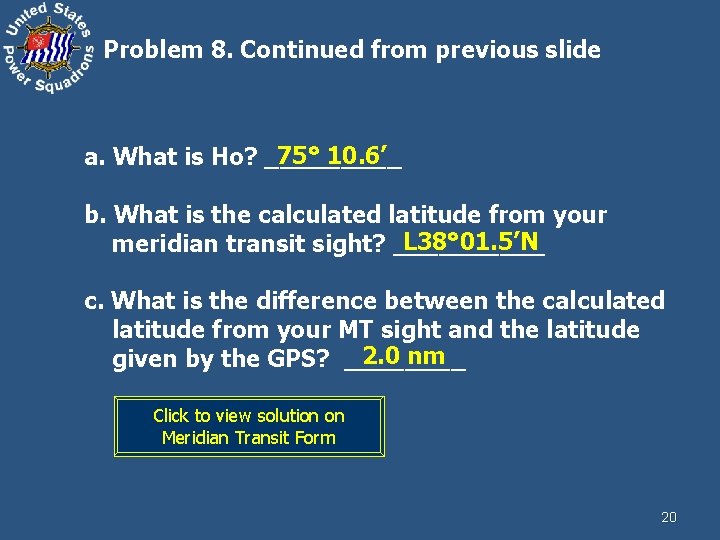 United States Power Squadrons

Problem 8. Continued from previous slide

a. What is Ho? 75° 10.6’

b. What is the calculated latitude from your meridian transit sight? L38°01.5’N

c. What is the difference between the calculated latitude from your MT sight and the latitude given by the GPS? 2.0 nm

Click to view solution on Meridian Transit Form

20